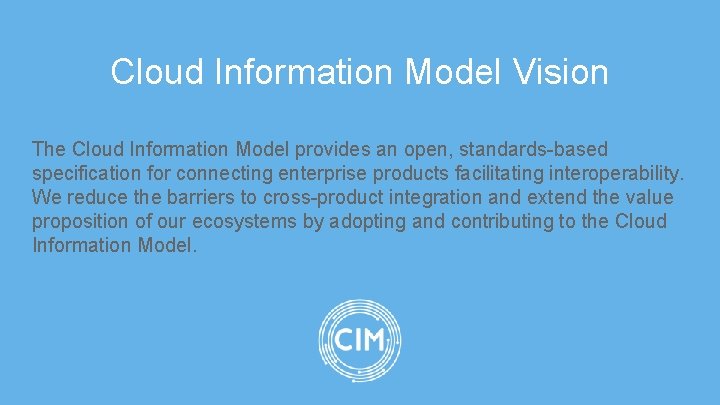 Cloud Information Model Vision

The Cloud Information Model provides an open, standards-based specification for connecting enterprise products facilitating interoperability. We reduce the barriers to cross-product integration and extend the value proposition of our ecosystems by adopting and contributing to the Cloud Information Model.

CIM